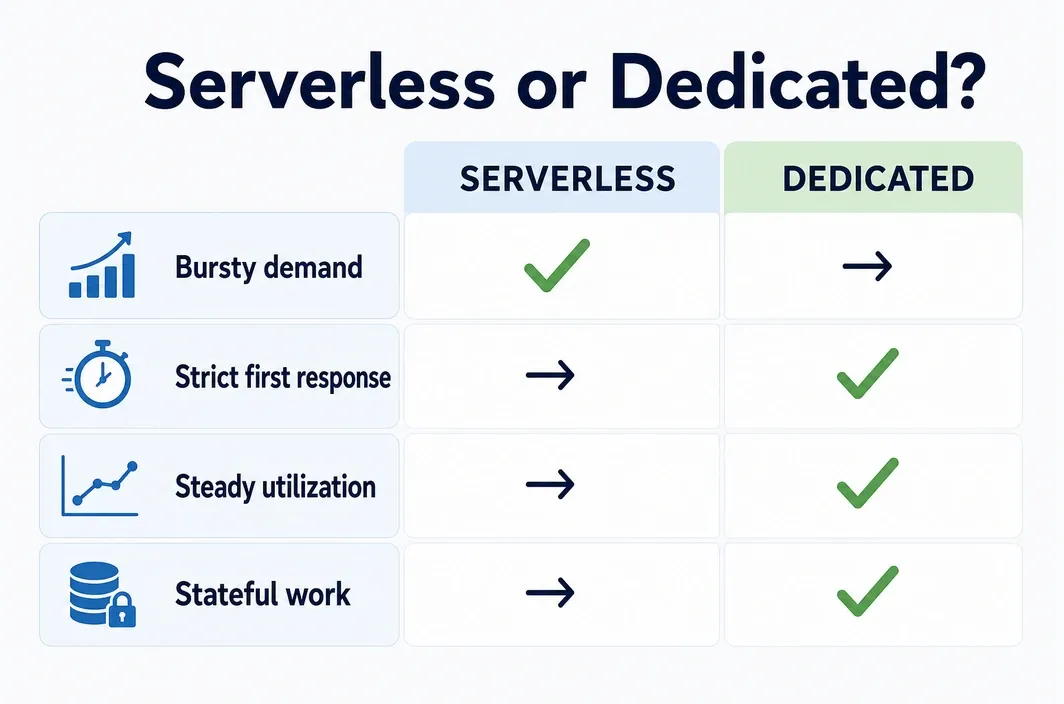 Serverless or Dedicated?

| | SERVERLESS | DEDICATED |
|---|---|---|
| Bursty demand | ✓ | → |
| Strict first response | → | ✓ |
| Steady utilization | → | ✓ |
| Stateful work | → | ✓ |